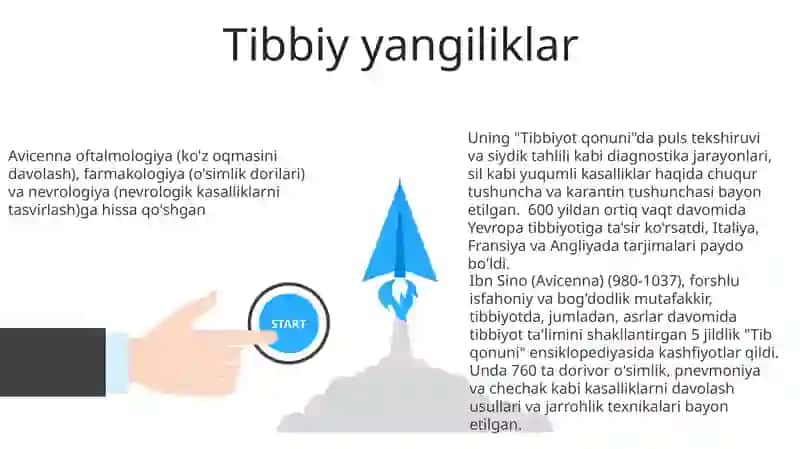 Tibbiy yangiliklar

Avicenna oftalmologiya (ko'z oqmasini davolash), farmakologiya (o'simlik dorilari) va nevrologiya (nevrologik kasalliklarni tasvirlash)ga hissa qo'shgan

START

Uning "Tibbiyot qonuni"da puls tekshiruvi va siydik tahlili kabi diagnostika jarayonlari, sil kabi yuqumli kasalliklar haqida chuqur tushuncha va karantin tushunchasi bayon etilgan. 600 yildan ortiq vaqt davomida Yevropa tibbiyotiga ta'sir ko'rsatdi, Italiya, Fransiya va Angliyada tarjimalari paydo bo'ldi.
Ibn Sino (Avicenna) (980-1037), forshlu isfahoniy va bog'dodlik mutafakkir, tibbiyotda, jumladan, asrlar davomida tibbiyot ta'limini shakllantirgan 5 jildlik "Tib qonuni" ensiklopediyasida kashfiyotlar qildi. Unda 760 ta dorivor o'simlik, pnevmoniya va chechak kabi kasalliklarni davolash usullari va jarrohlik texnikalari bayon etilgan.